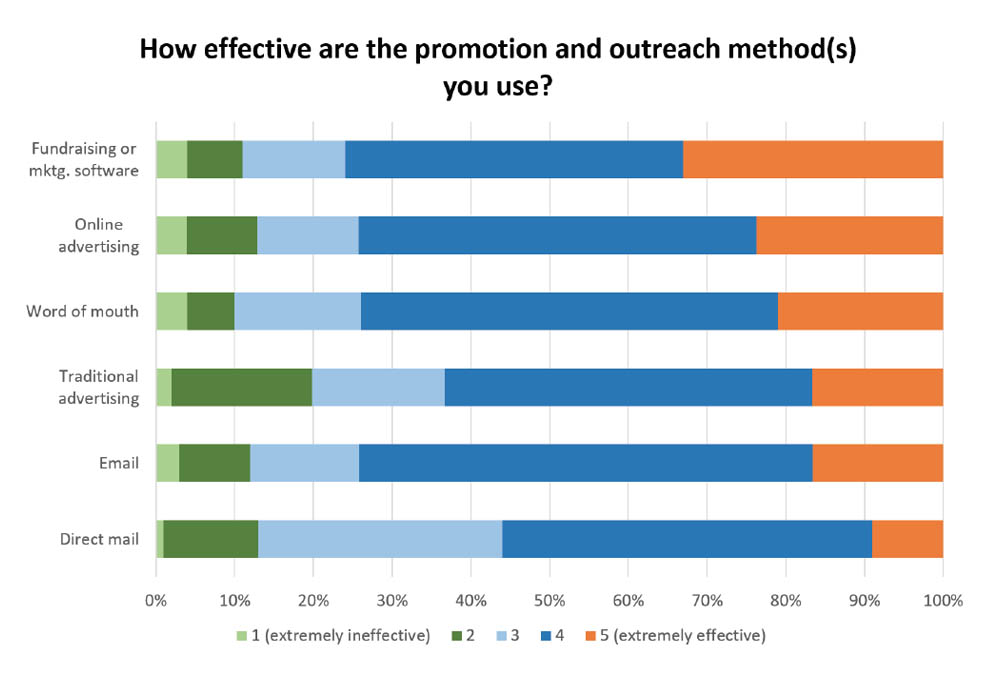 How effective are the promotion and outreach method(s) you use?

Fundraising or mktg. software

Online advertising

Word of mouth

Traditional advertising

Email

Direct mail

0%
10%
20%
30%
40%
50%
60%
70%
80%
90%
100%

1 (extremely ineffective)
2
3
4
5 (extremely effective)